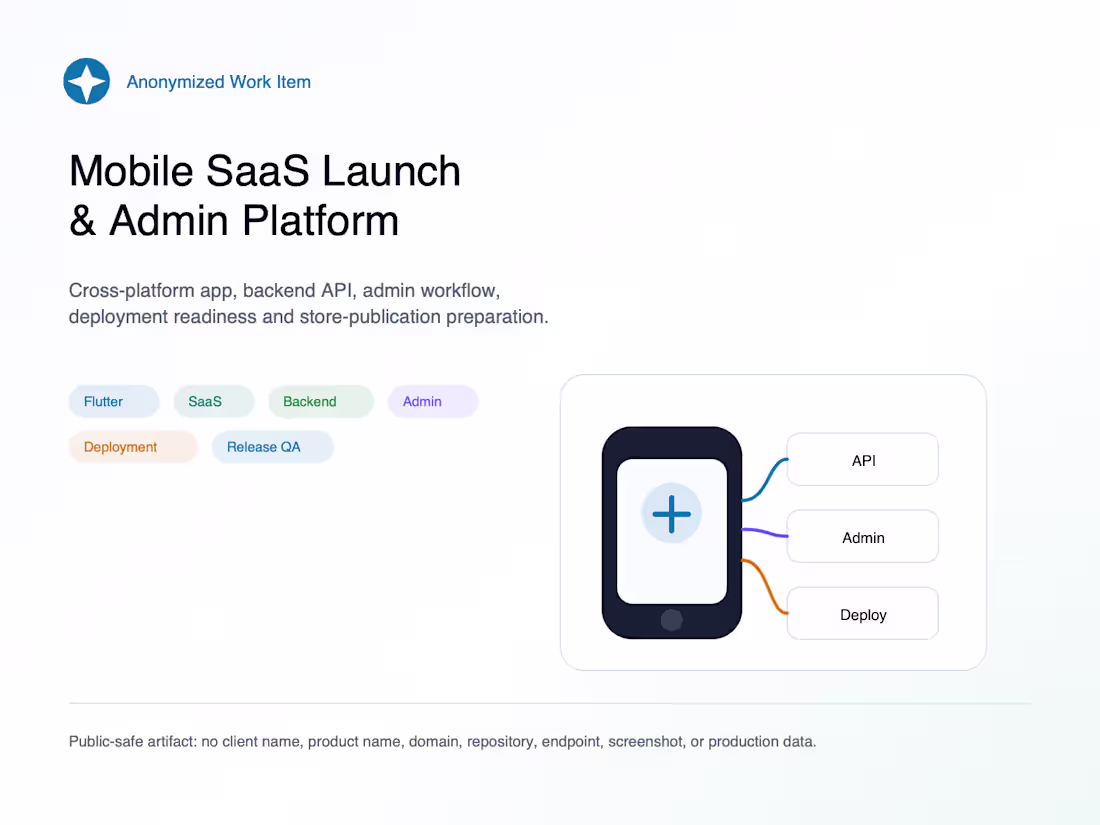 Anonymized Work Item

Mobile SaaS Launch & Admin Platform

Cross-platform app, backend API, admin workflow, deployment readiness and store-publication preparation.

Flutter
SaaS
Backend
Admin
Deployment
Release QA

API
Admin
Deploy

Public-safe artifact: no client name, product name, domain, repository, endpoint, screenshot, or production data.